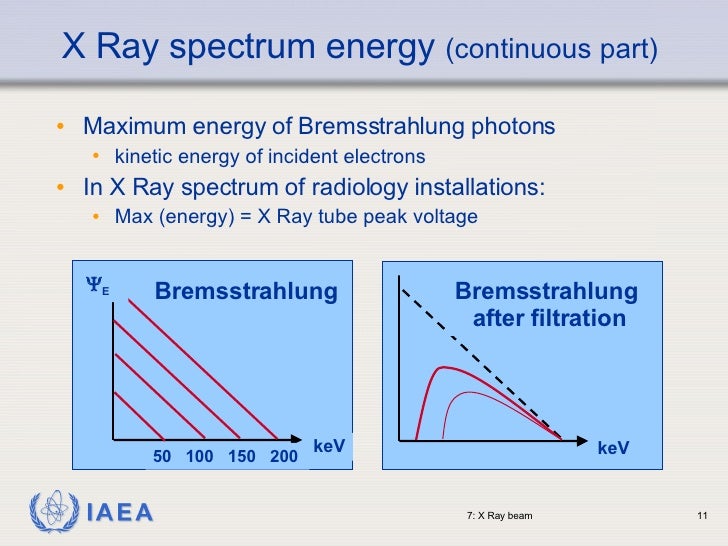 X Ray spectrum energy (continuous part)

• Maximum energy of Bremsstrahlung photons
  • kinetic energy of incident electrons
• In X Ray spectrum of radiology installations:
  • Max (energy) = X Ray tube peak voltage

$\Psi_E$

Bremsstrahlung

50 100 150 200

keV

Bremsstrahlung after filtration

keV

IAEA

7: X Ray beam

11